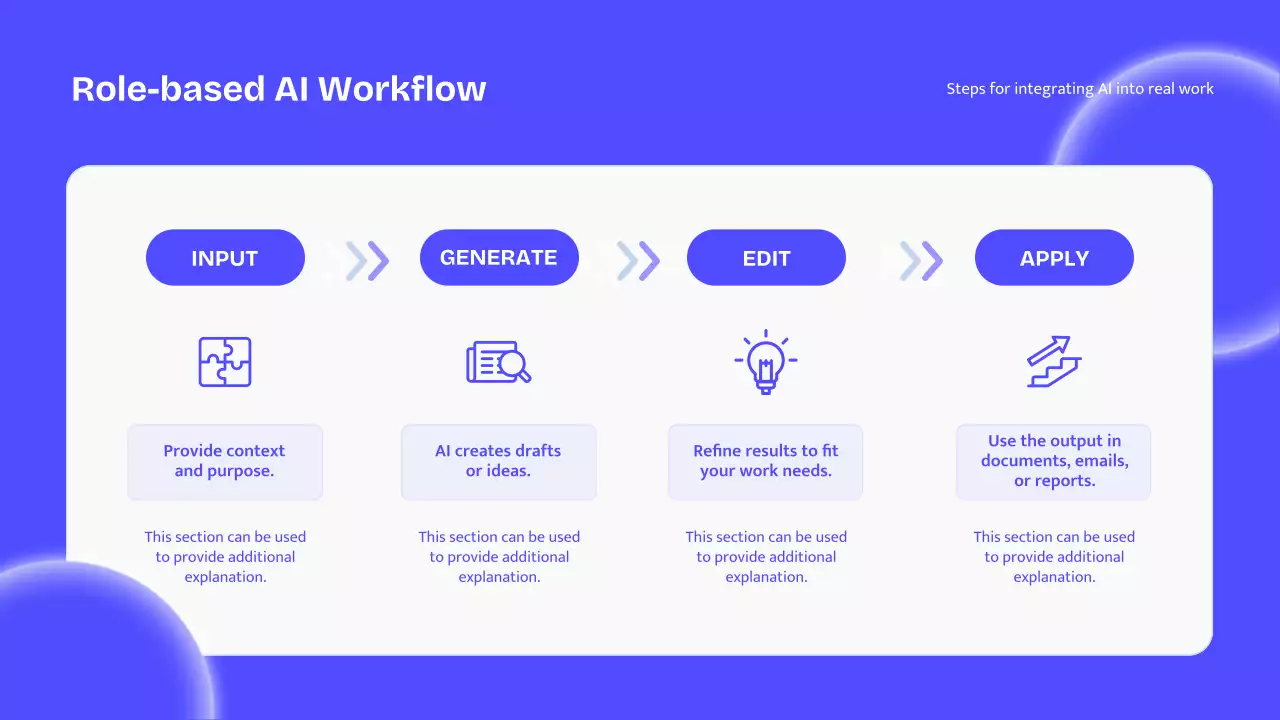 Role-based AI Workflow

Steps for integrating AI into real work

INPUT

Provide context and purpose.

This section can be used to provide additional explanation.

GENERATE

AI creates drafts or ideas.

This section can be used to provide additional explanation.

EDIT

Refine results to fit your work needs.

This section can be used to provide additional explanation.

APPLY

Use the output in documents, emails, or reports.

This section can be used to provide additional explanation.